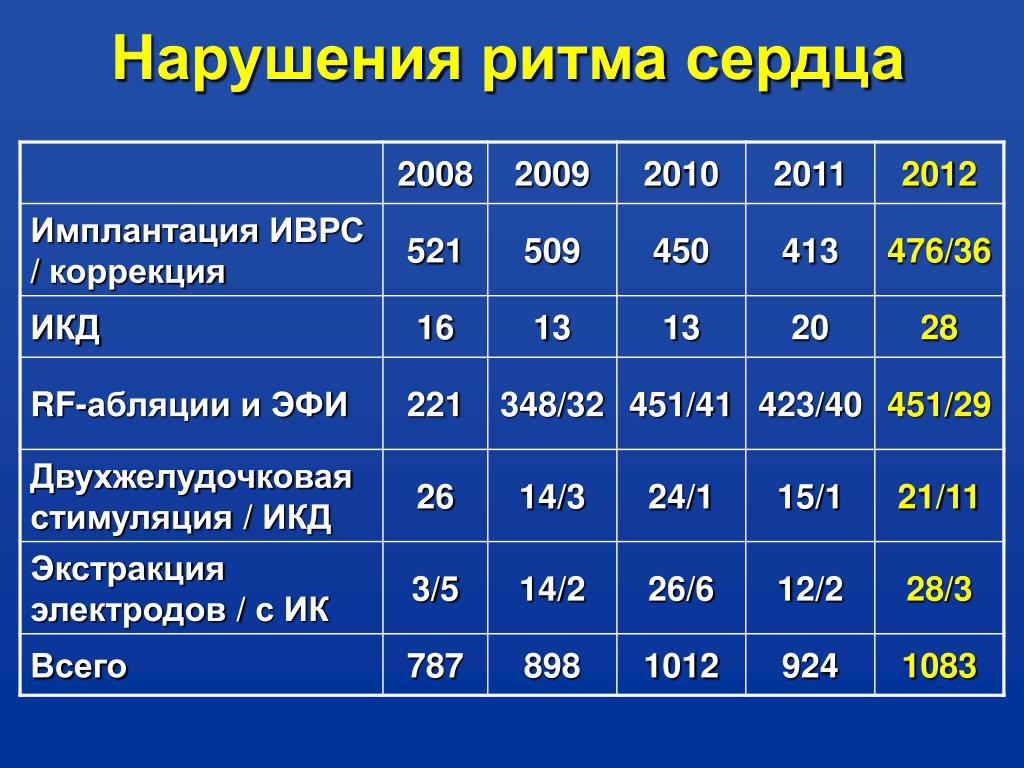 Нарушения ритма сердца

| | 2008 | 2009 | 2010 | 2011 | 2012 |
|---|---|---|---|---|---|
| Имплантация ИВРС / коррекция | 521 | 509 | 450 | 413 | 476/36 |
| ИКД | 16 | 13 | 13 | 20 | 28 |
| RF-абляции и ЭФИ | 221 | 348/32 | 451/41 | 423/40 | 451/29 |
| Двухжелудочковая стимуляция / ИКД | 26 | 14/3 | 24/1 | 15/1 | 21/11 |
| Экстракция электродов / с ИК | 3/5 | 14/2 | 26/6 | 12/2 | 28/3 |
| Всего | 787 | 898 | 1012 | 924 | 1083 |